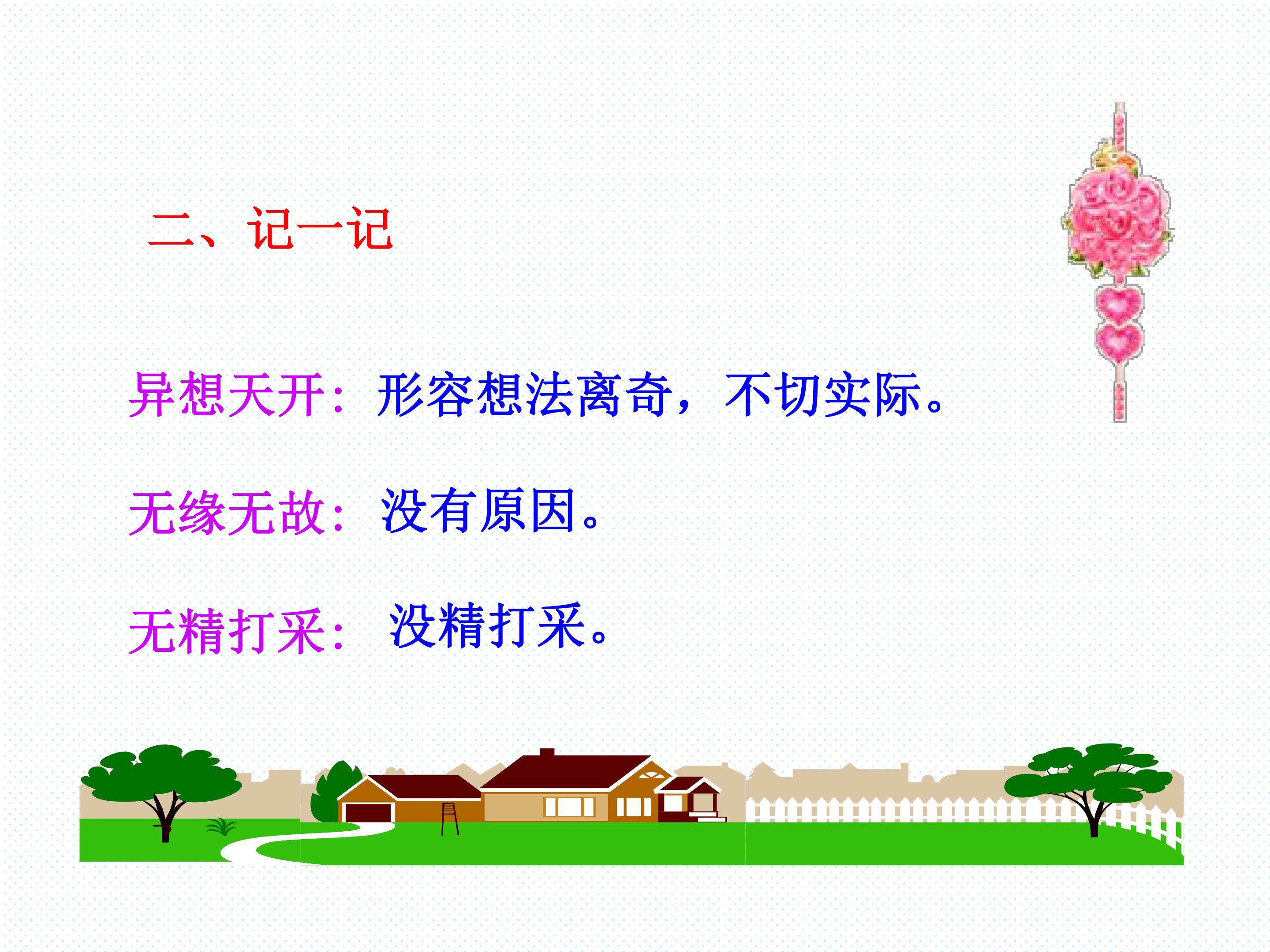 二、记一记

异想天开：形容想法离奇，不切实际。

无缘无故：没有原因。

无精打采：没精打采。